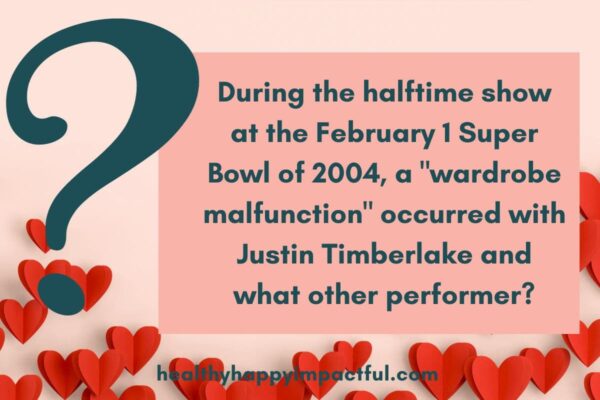 ?

During the halftime show at the February 1 Super Bowl of 2004, a "wardrobe malfunction" occurred with Justin Timberlake and what other performer?

healthyhappyimpactful.com